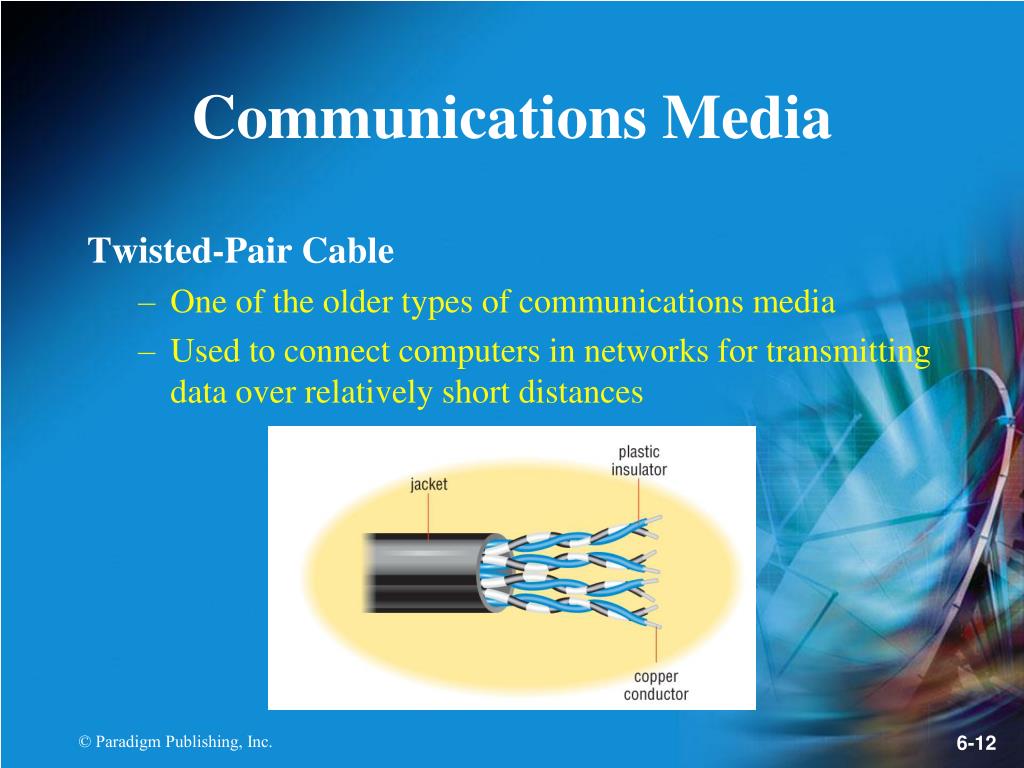 Communications Media

Twisted-Pair Cable

– One of the older types of communications media

– Used to connect computers in networks for transmitting data over relatively short distances

jacket

plastic insulator

copper conductor

© Paradigm Publishing, Inc.

6-12